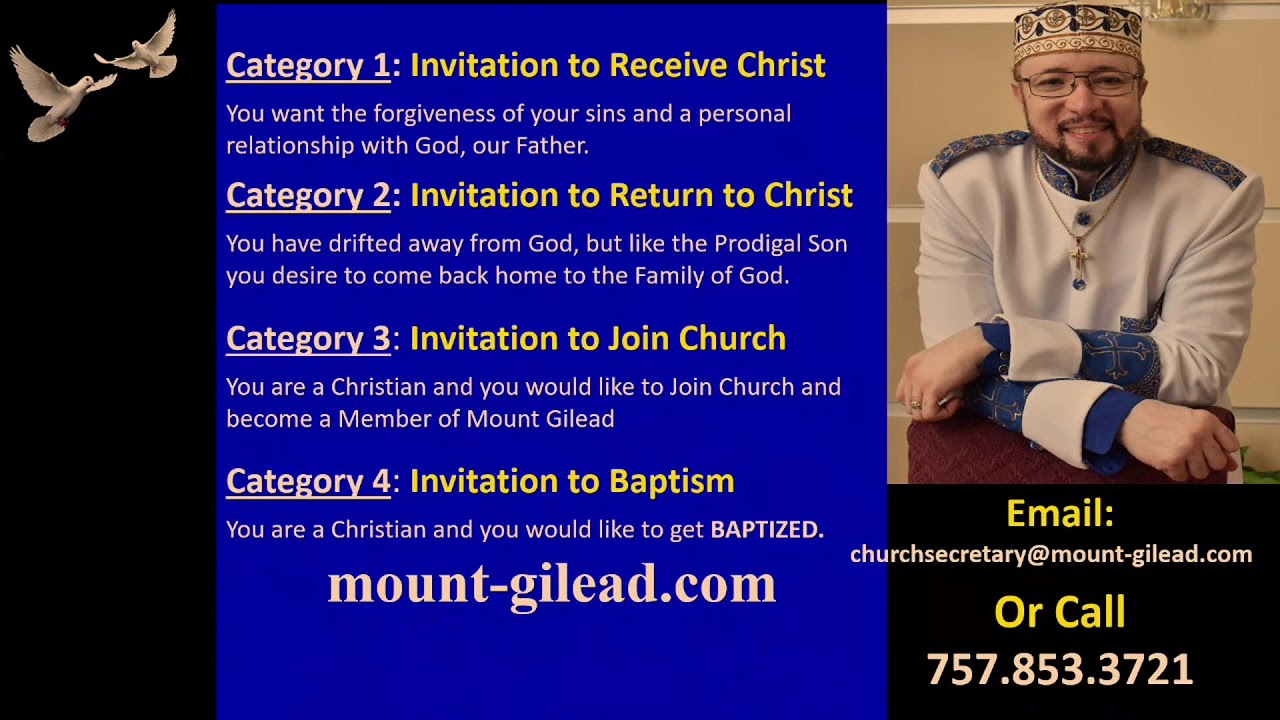 Category 1: Invitation to Receive Christ

You want the forgiveness of your sins and a personal relationship with God, our Father.

Category 2: Invitation to Return to Christ

You have drifted away from God, but like the Prodigal Son you desire to come back home to the Family of God.

Category 3: Invitation to Join Church

You are a Christian and you would like to Join Church and become a Member of Mount Gilead

Category 4: Invitation to Baptism

You are a Christian and you would like to get BAPTIZED.

mount-gilead.com

Email:
churchsecretary@mount-gilead.com

Or Call
757.853.3721